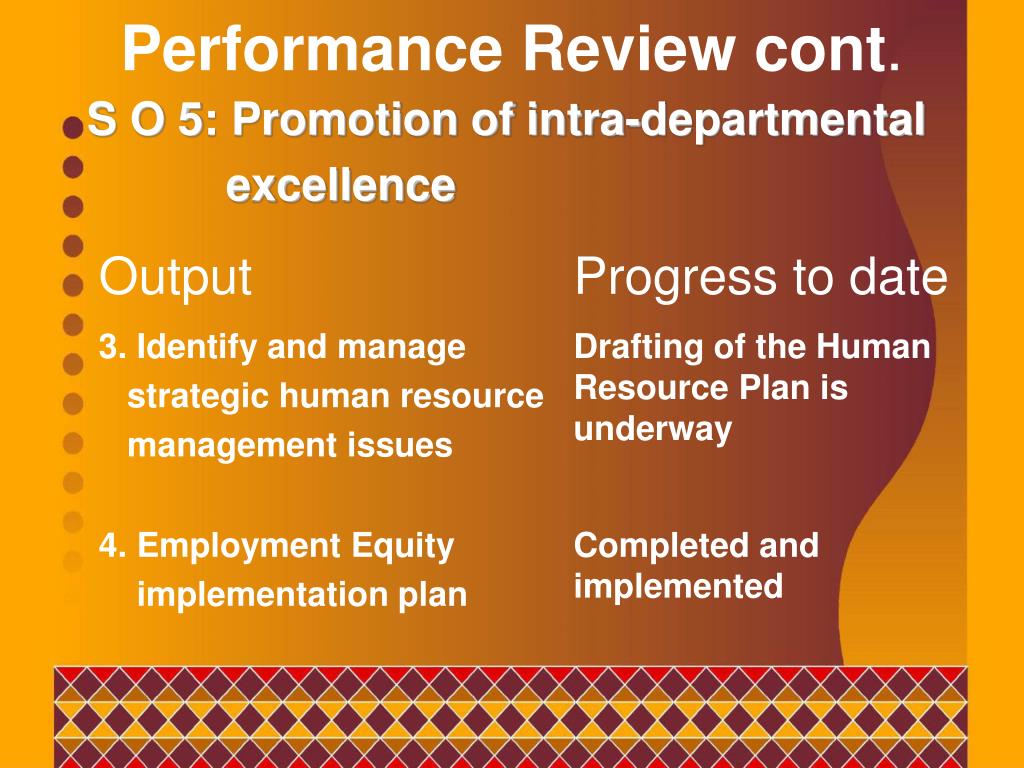 Performance Review cont.

S O 5: Promotion of intra-departmental excellence

Output

3. Identify and manage strategic human resource management issues

4. Employment Equity implementation plan

Progress to date

Drafting of the Human Resource Plan is underway

Completed and implemented